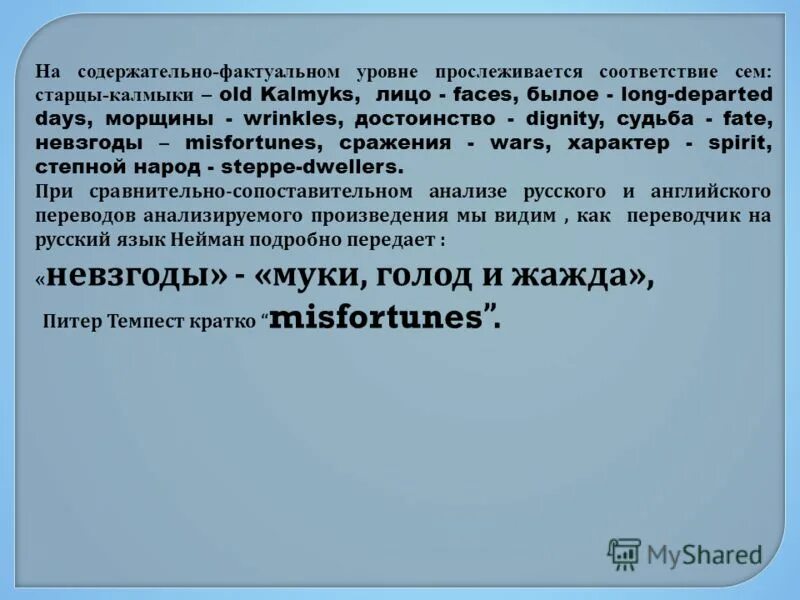 На содержательно-фактуальном уровне прослеживается соответствие сем: старцы-калмыки – old Kalmyks, лицо - faces, былое - long-departed days, морщины - wrinkles, достоинство - dignity, судьба - fate, невзгоды – misfortunes, сражения - wars, характер - spirit, степной народ - steppe-dwellers.

При сравнительно-сопоставительном анализе русского и английского переводов анализируемого произведения мы видим , как переводчик на русский язык Нейман подробно передает :

«невзгоды» - «муки, голод и жажда»,

Питер Темпест кратко “misfortunes”.

MyShared